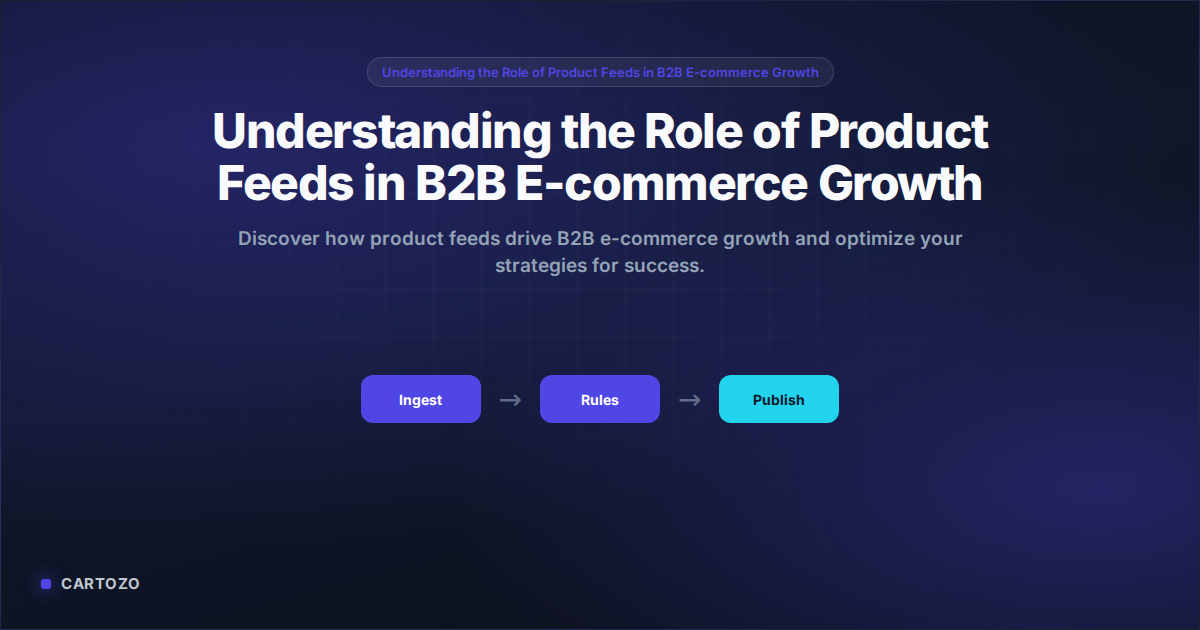 Understanding the Role of Product Feeds in B2B E-commerce Growth

Understanding the Role of Product Feeds in B2B E-commerce Growth

Discover how product feeds drive B2B e-commerce growth and optimize your strategies for success.

Ingest → Rules → Publish

CARTOZO